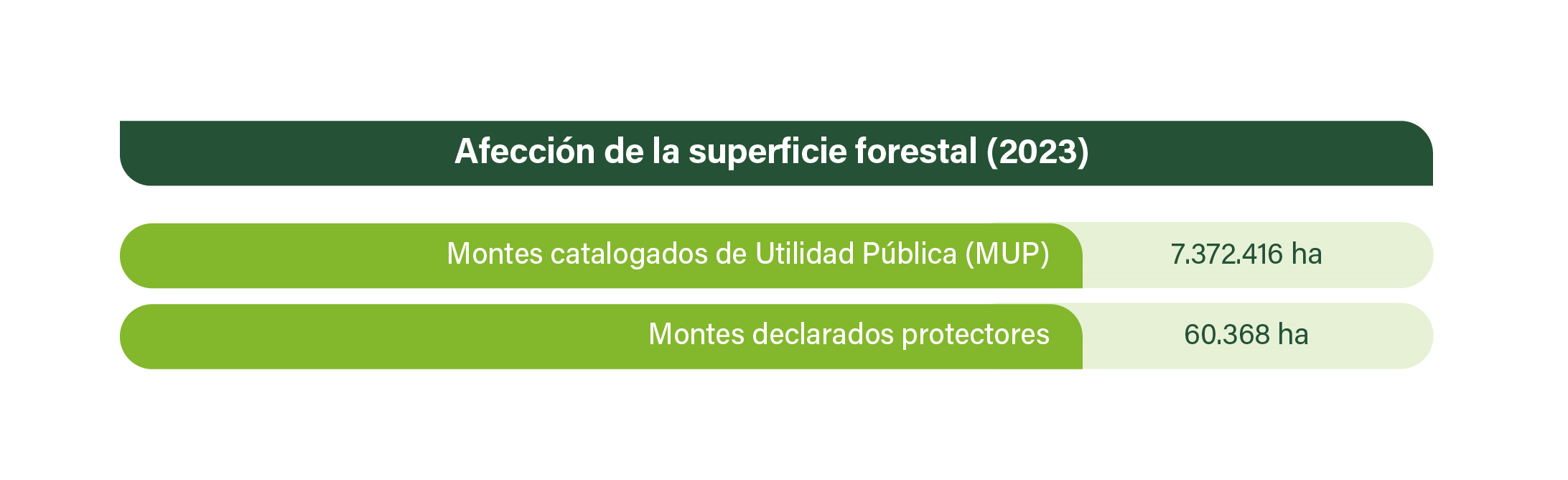 Afección de la superficie forestal (2023)

| Montes catalogados de Utilidad Pública (MUP) | 7.372.416 ha |
|---|---|
| Montes declarados protectores | 60.368 ha |